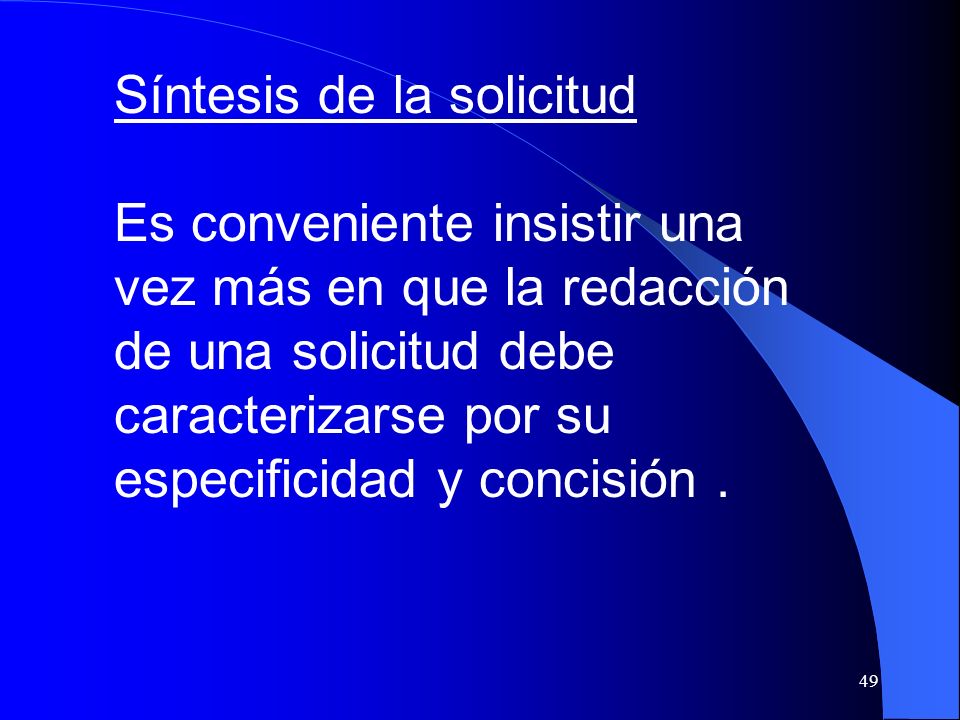 Síntesis de la solicitud

Es conveniente insistir una vez más en que la redacción de una solicitud debe caracterizarse por su especificidad y concisión .

49